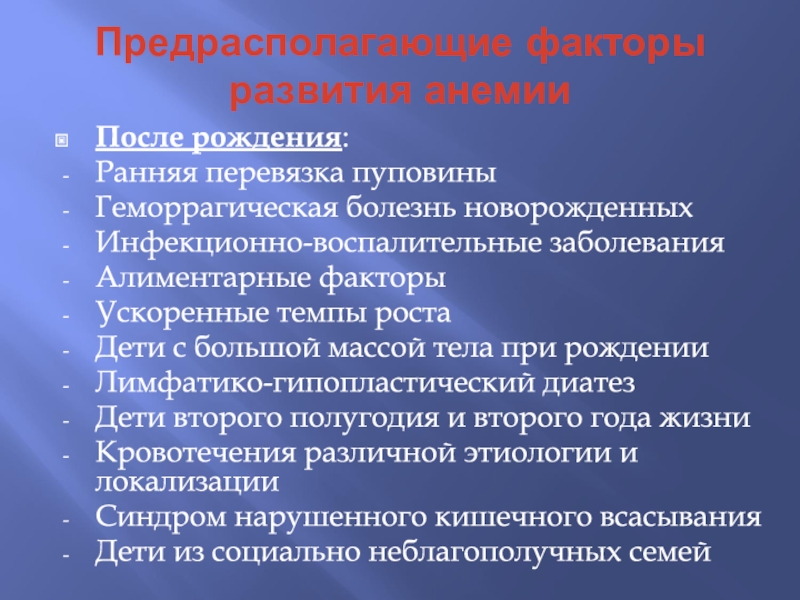 Предрасполагающие факторы развития анемии

После рождения:
- Ранняя перевязка пуповины
- Геморрагическая болезнь новорожденных
- Инфекционно-воспалительные заболевания
- Алиментарные факторы
- Ускоренные темпы роста
- Дети с большой массой тела при рождении
- Лимфатико-гипопластический диатез
- Дети второго полугодия и второго года жизни
- Кровотечения различной этиологии и локализации
- Синдром нарушенного кишечного всасывания
- Дети из социально неблагополучных семей